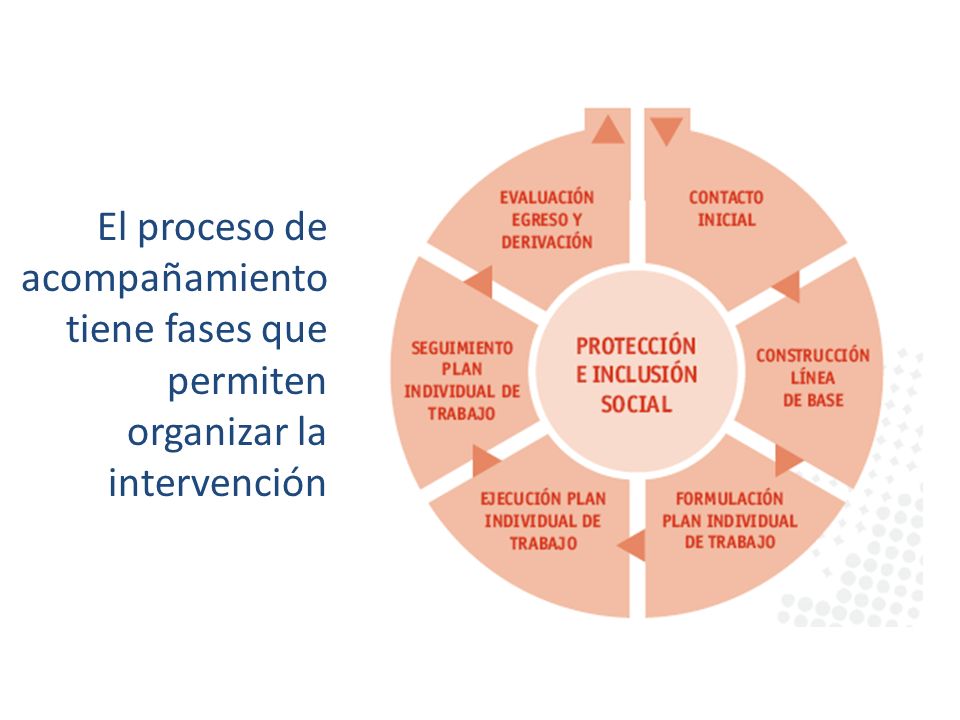 El proceso de acompañamiento tiene fases que permiten organizar la intervención

PROTECCIÓN E INCLUSIÓN SOCIAL

CONTACTO INICIAL

CONSTRUCCIÓN LÍNEA DE BASE

FORMULACIÓN PLAN INDIVIDUAL DE TRABAJO

EJECUCIÓN PLAN INDIVIDUAL DE TRABAJO

SEGUIMIENTO PLAN INDIVIDUAL DE TRABAJO

EVALUACIÓN EGRESO Y DERIVACIÓN